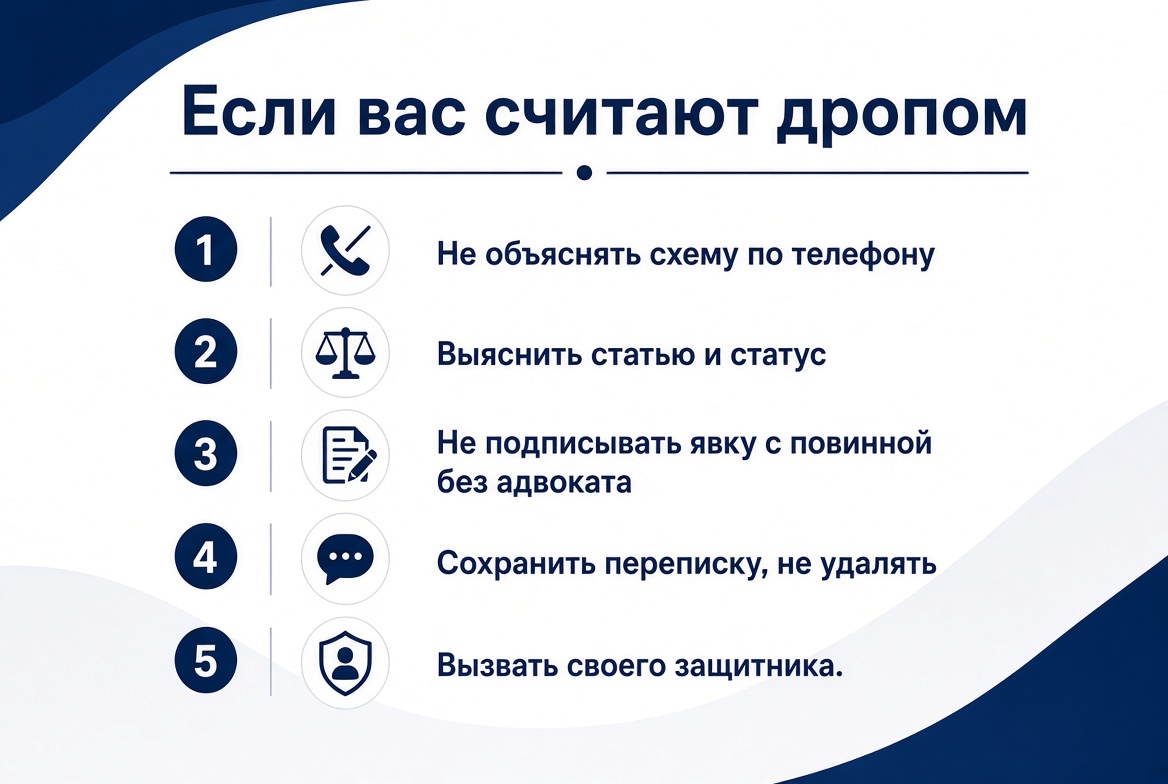 Если вас считают дропом

1 Не объяснять схему по телефону

2 Выяснить статью и статус

3 Не подписывать явку с повинной без адвоката

4 Сохранить переписку, не удалять

5 Вызвать своего защитника.